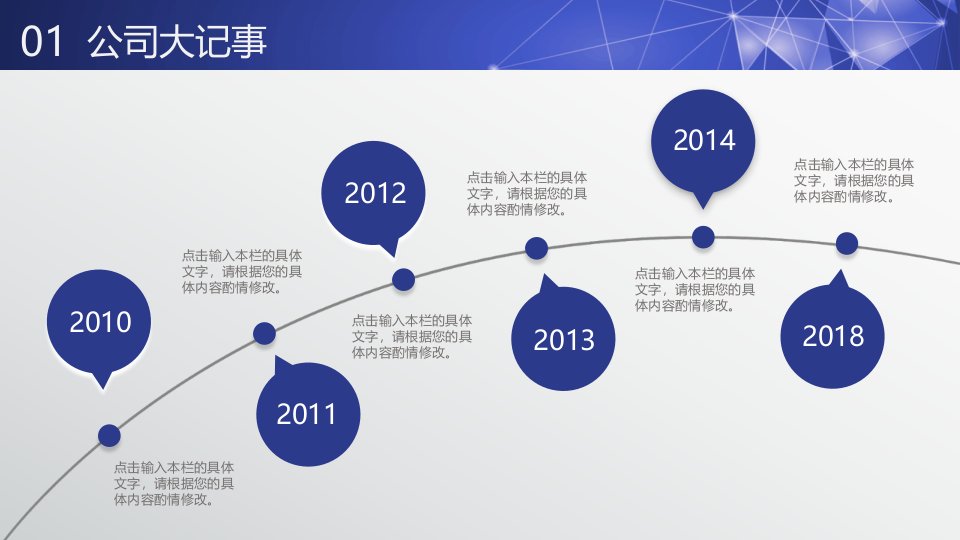 01 公司大记事

2010

点击输入本栏的具体文字，请根据您的具体内容酌情修改。

2011

点击输入本栏的具体文字，请根据您的具体内容酌情修改。

2012

点击输入本栏的具体文字，请根据您的具体内容酌情修改。

2013

点击输入本栏的具体文字，请根据您的具体内容酌情修改。

2014

点击输入本栏的具体文字，请根据您的具体内容酌情修改。

2018

点击输入本栏的具体文字，请根据您的具体内容酌情修改。